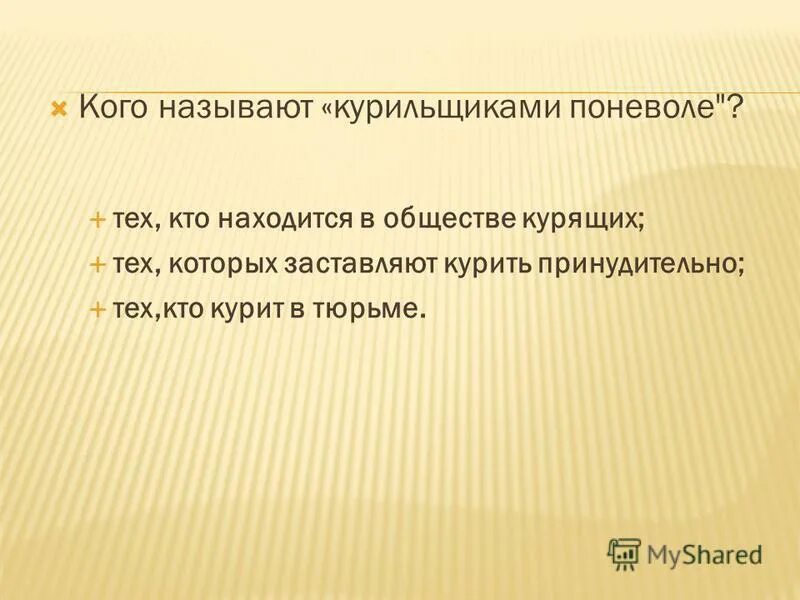 Кого называют «курильщиками поневоле"?

тех, кто находится в обществе курящих;

тех, которых заставляют курить принудительно;

тех,кто курит в тюрьме.

MyShared